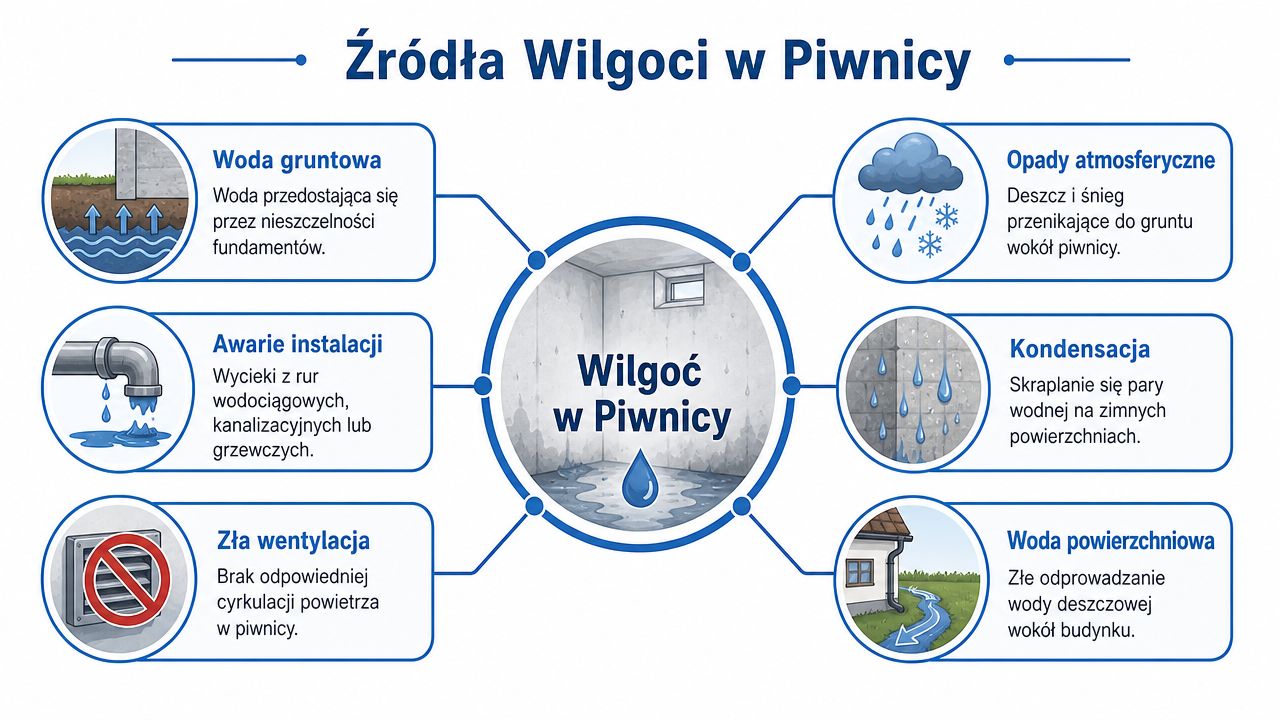 Źródła Wilgoci w Piwnicy

Woda gruntowa
Woda przedostająca się przez nieszczelności fundamentów.

Awarie instalacji
Wycieki z rur wodociągowych, kanalizacyjnych lub grzewczych.

Zła wentylacja
Brak odpowiedniej cyrkulacji powietrza w piwnicy.

Wilgoć w Piwnicy

Opady atmosferyczne
Deszcz i śnieg przenikające do gruntu wokół piwnicy.

Kondensacja
Skraplanie się pary wodnej na zimnych powierzchniach.

Woda powierzchniowa
Złe odprowadzanie wody deszczowej wokół budynku.